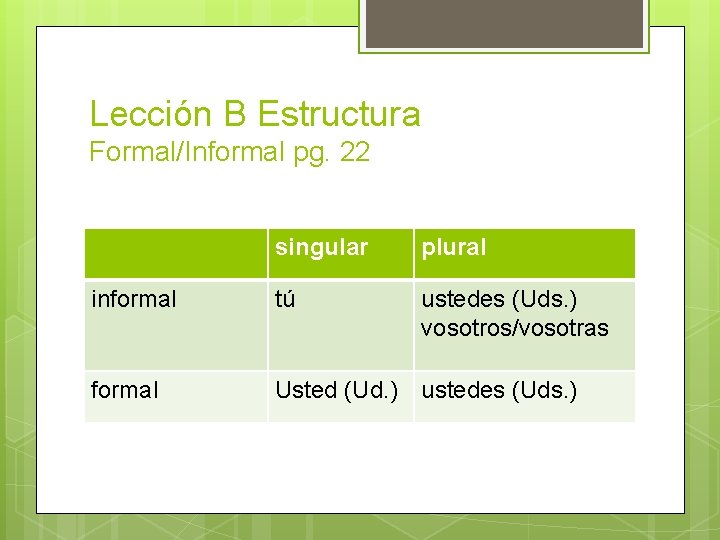 Lección B Estructura
Formal/Informal pg. 22

| | singular | plural |
|---|---|---|
| informal | tú | ustedes (Uds.) vosotros/vosotras |
| formal | Usted (Ud.) | ustedes (Uds.) |